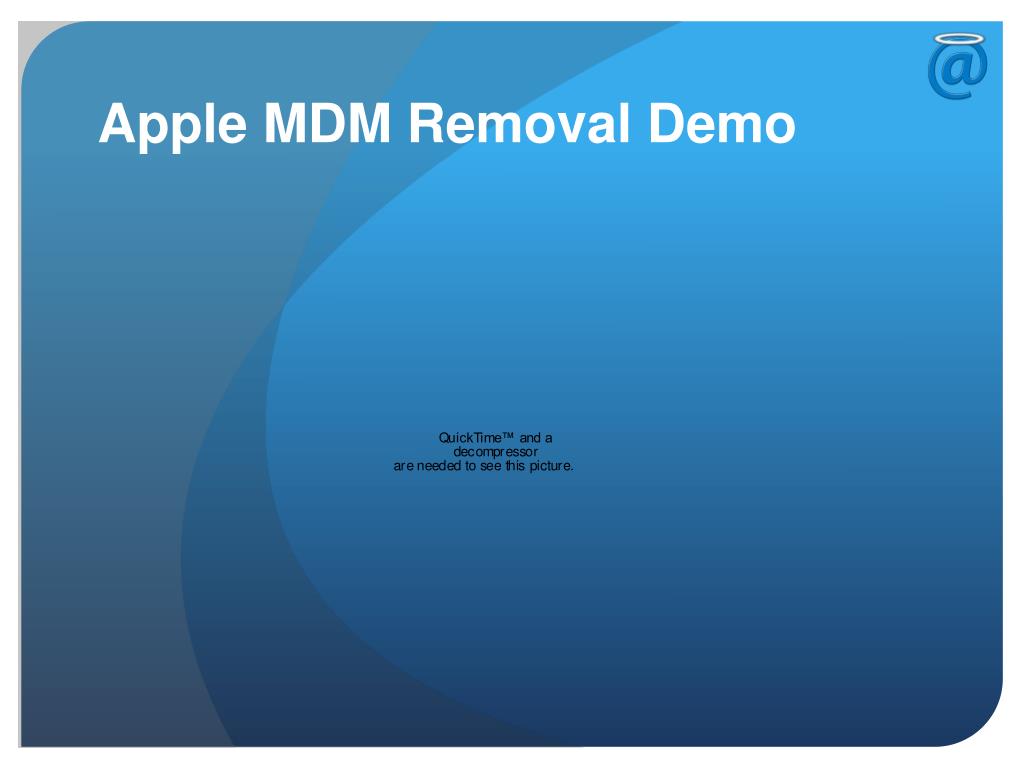 @

Apple MDM Removal Demo

QuickTime™ and a decompressor are needed to see this picture.